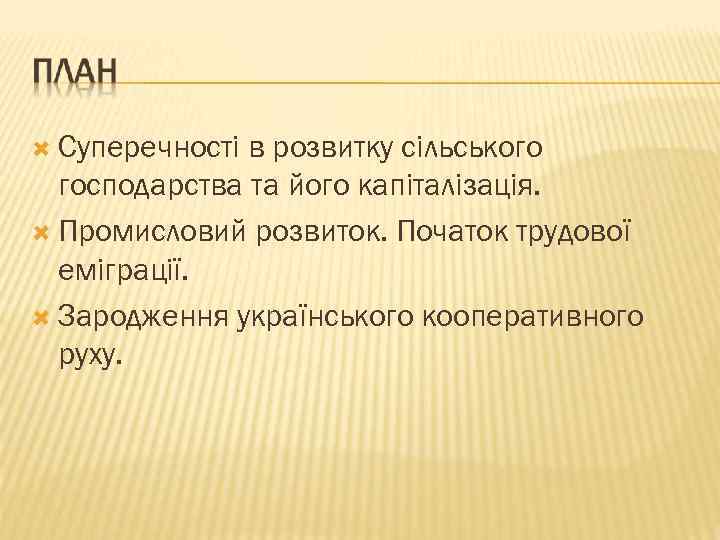 ПЛАН

Суперечності в розвитку сільського господарства та його капіталізація.

Промисловий розвиток. Початок трудової еміграції.

Зародження українського кооперативного руху.